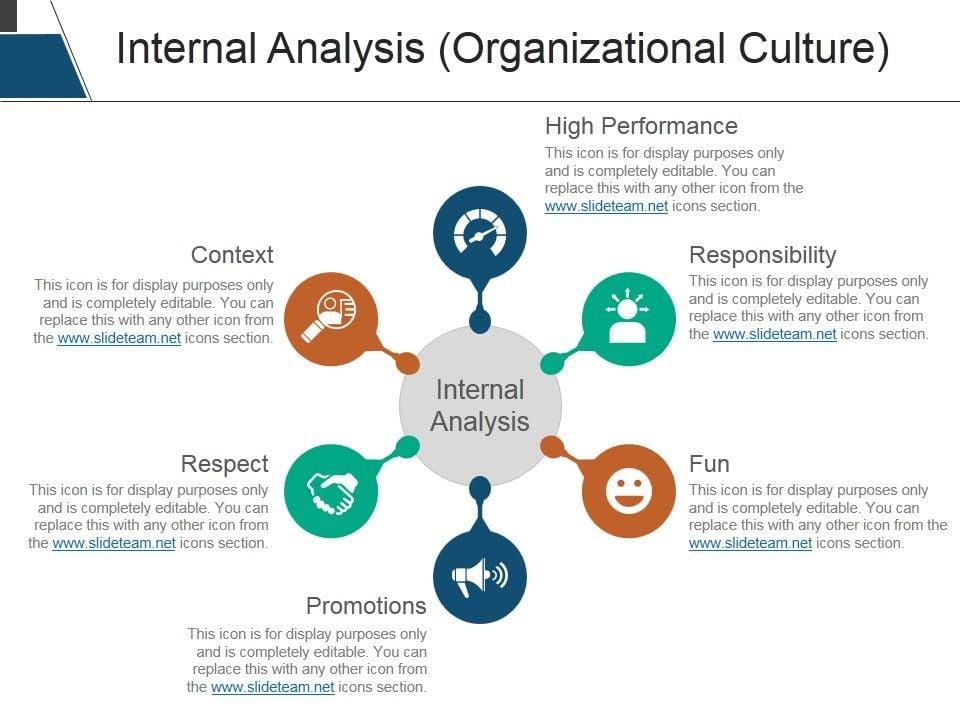 Internal Analysis (Organizational Culture)

High Performance
This icon is for display purposes only and is completely editable. You can replace this with any other icon from the www.slideteam.net icons section.

Context
This icon is for display purposes only and is completely editable. You can replace this with any other icon from the www.slideteam.net icons section.

Responsibility
This icon is for display purposes only and is completely editable. You can replace this with any other icon from the www.slideteam.net icons section.

Internal Analysis

Respect
This icon is for display purposes only and is completely editable. You can replace this with any other icon from the www.slideteam.net icons section.

Fun
This icon is for display purposes only and is completely editable. You can replace this with any other icon from the www.slideteam.net icons section.

Promotions
This icon is for display purposes only and is completely editable. You can replace this with any other icon from the www.slideteam.net icons section.